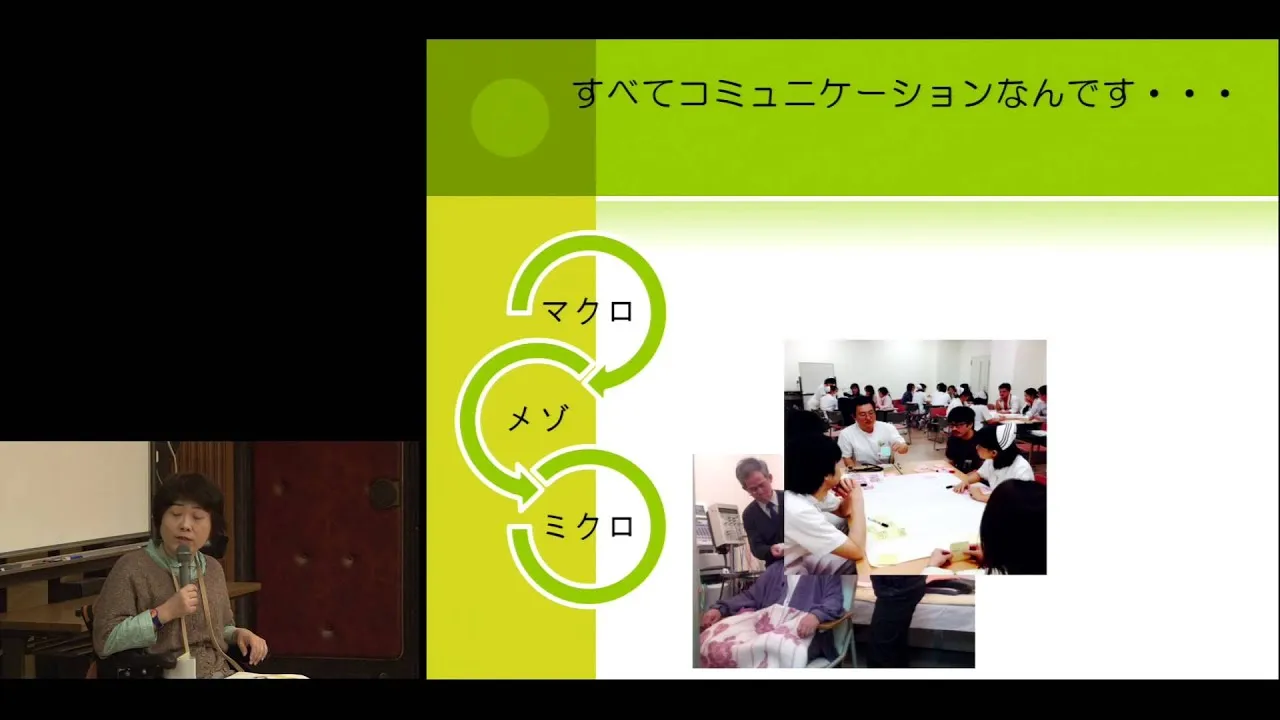 すべてコミュニケーションなんです・・・

マクロ

メゾ

ミクロ